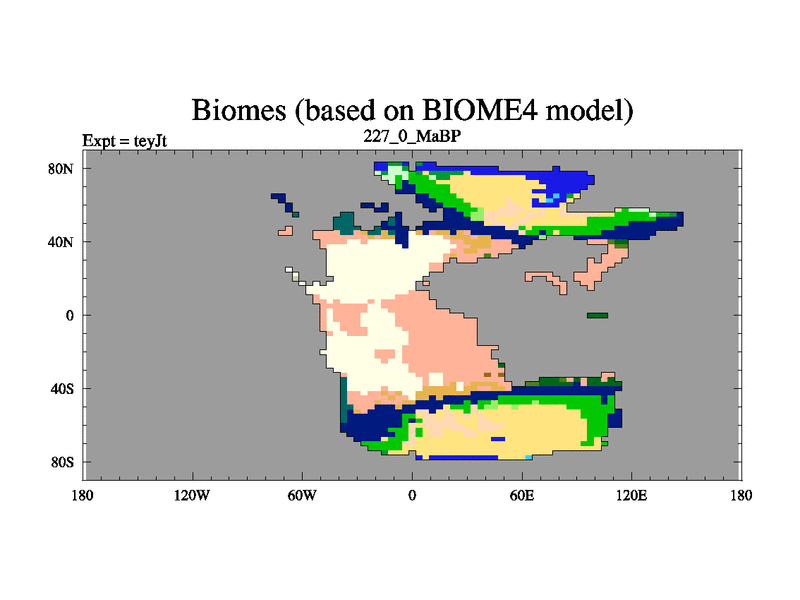 Biomes (based on BIOME4 model)

Expt = teyJt

227_0_MaBP

80N
40N
0
40S
80S

180
120W
60W
0
60E
120E
180